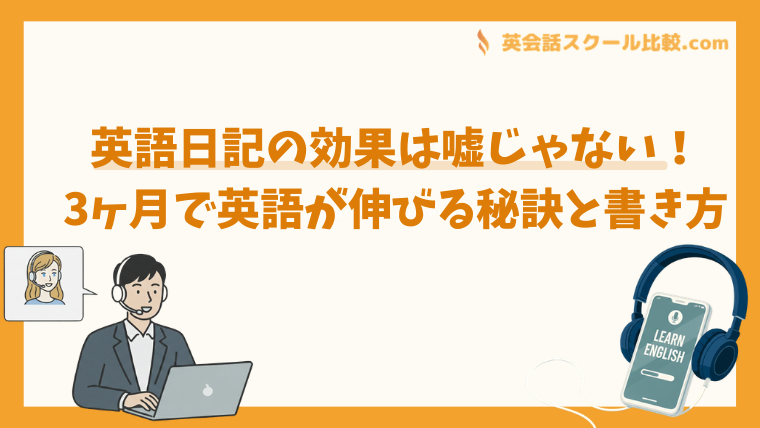 英会話スクール比較.com

英語日記の効果は嘘じゃない！
3ヶ月で英語が伸びる秘訣と書き方

LEARN ENGLISH